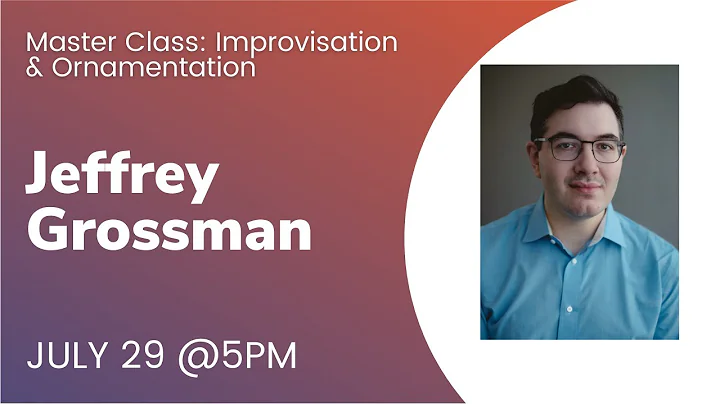 Master Class: Improvisation & Ornamentation

Jeffrey Grossman

JULY 29 @5PM